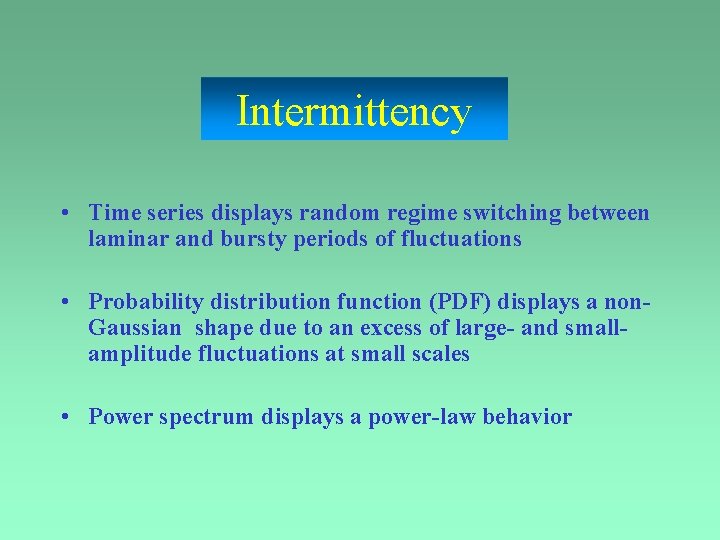 Intermittency

• Time series displays random regime switching between laminar and bursty periods of fluctuations

• Probability distribution function (PDF) displays a non-Gaussian shape due to an excess of large- and small-amplitude fluctuations at small scales

• Power spectrum displays a power-law behavior